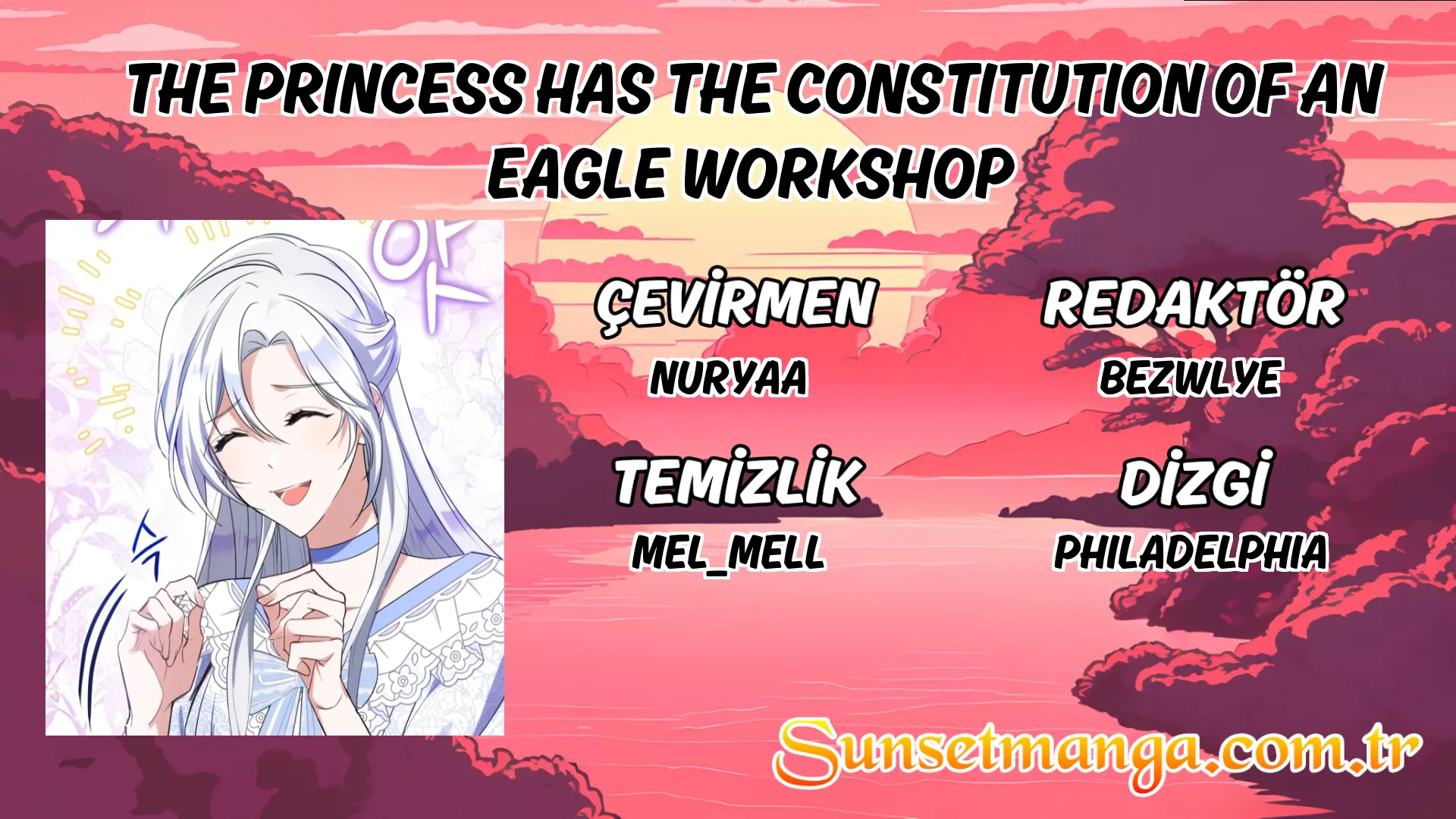 THE PRINCESS HAS THE CONSTITUTION OF AN EAGLE WORKSHOP

ÇEVİRMEN
NURYAA

REDAKTÖR
BEZWLYE

TEMİZLİK
MEL_MELL

DİZGİ
PHILADELPHIA

Sunsetmanga.com.tr